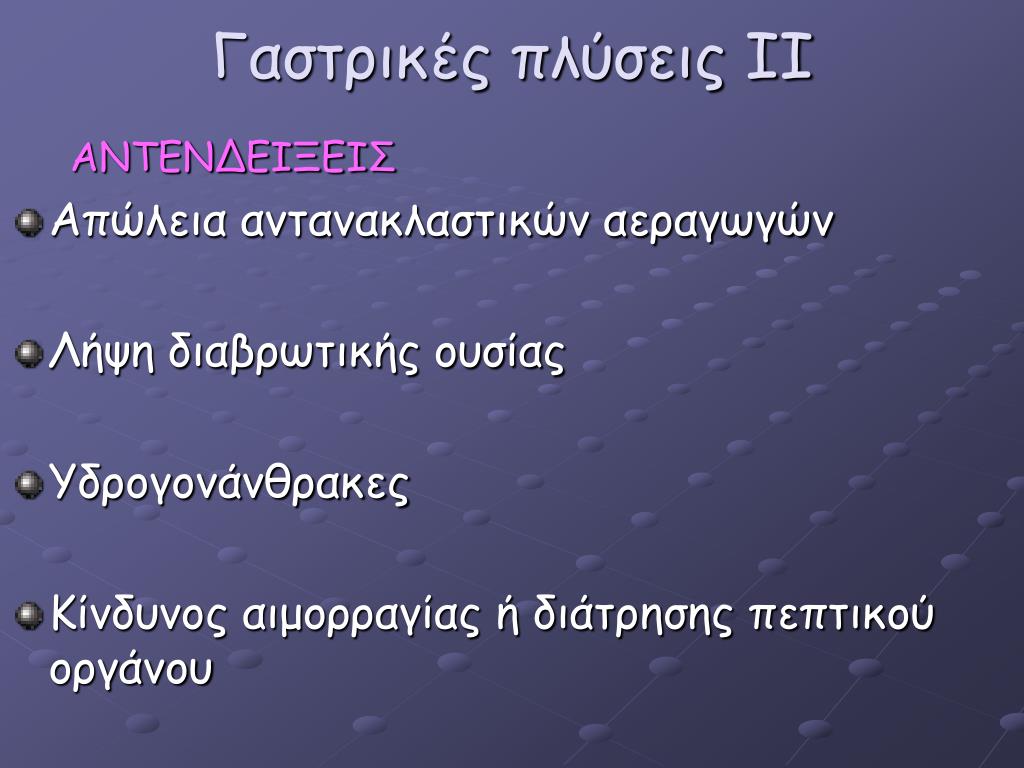 Γαστρικές πλύσεις ΙΙ

ΑΝΤΕΝΔΕΙΞΕΙΣ

Απώλεια αντανακλαστικών αεραγωγών

Λήψη διαβρωτικής ουσίας

Υδρογονάνθρακες

Κίνδυνος αιμορραγίας ή διάτρησης πεπτικού οργάνου